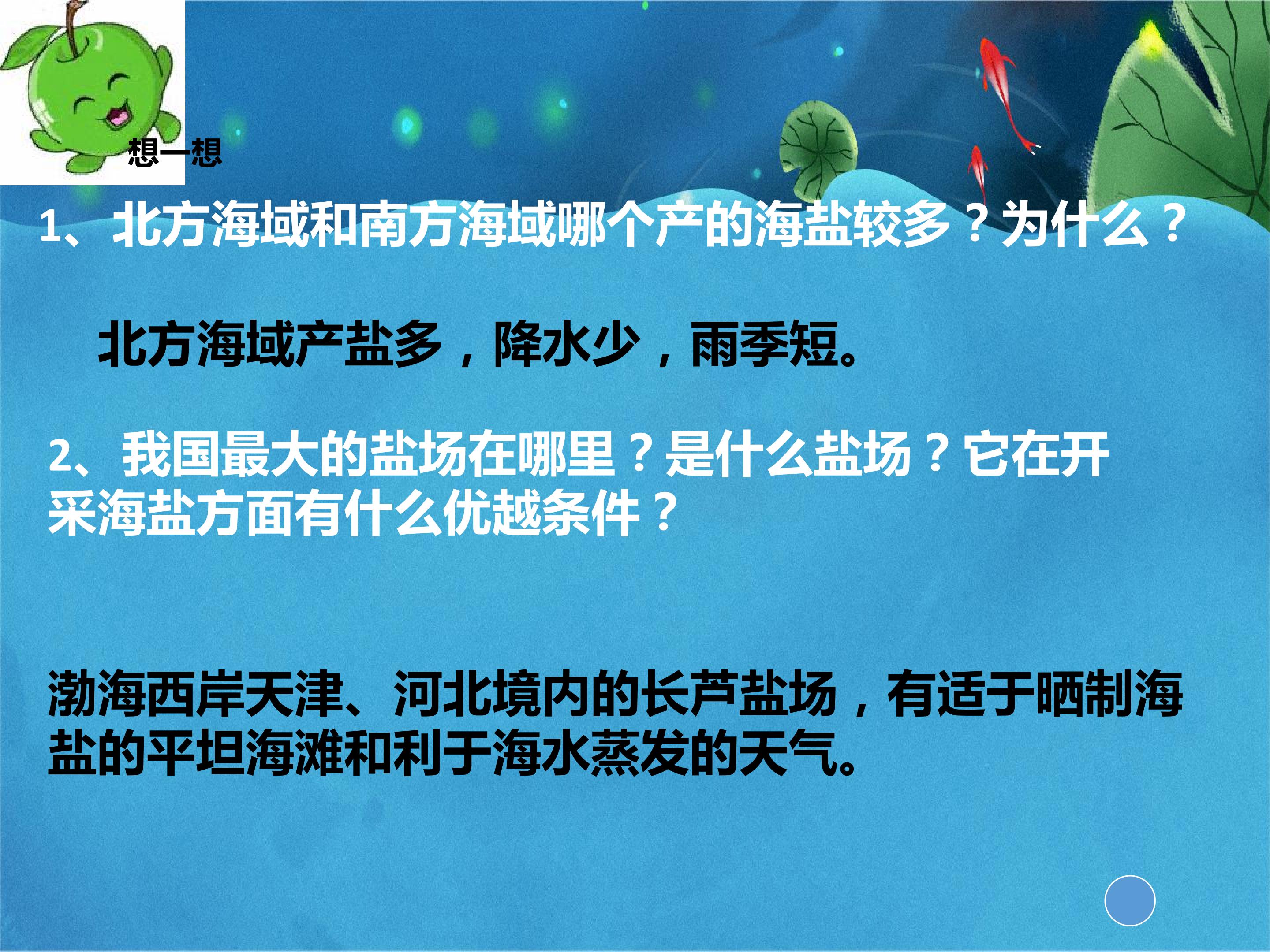 想一想

1、北方海域和南方海域哪个产的海盐较多？为什么？

北方海域产盐多，降水少，雨季短。

2、我国最大的盐场在哪里？是什么盐场？它在开采海盐方面有什么优越条件？

渤海西岸天津、河北境内的长芦盐场，有适于晒制海盐的平坦海滩和利于海水蒸发的天气。